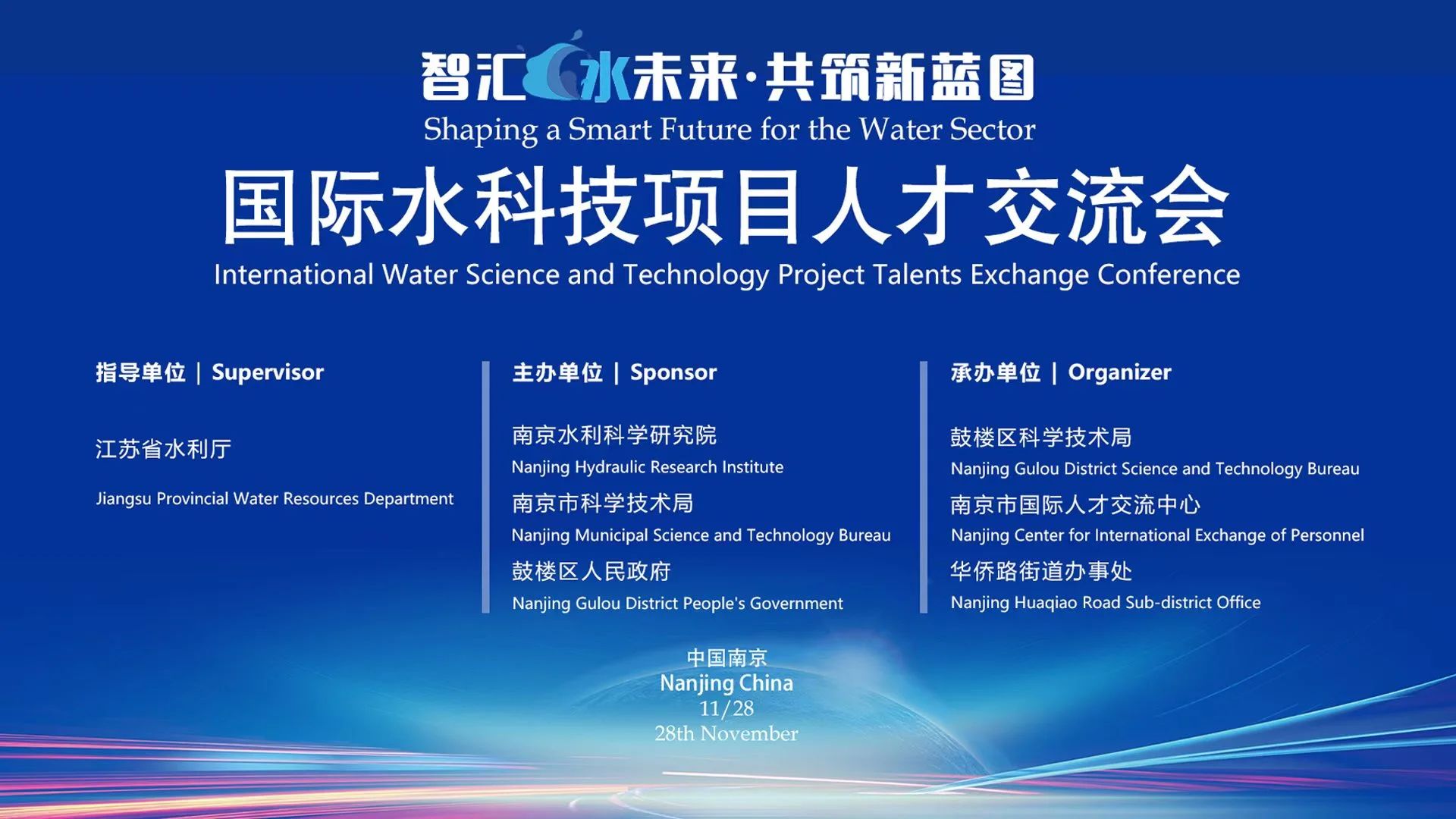 智汇水未来·共筑新蓝图
Shaping a Smart Future for the Water Sector
国际水科技项目人才交流会
International Water Science and Technology Project Talents Exchange Conference

指导单位 | Supervisor

江苏省水利厅

Jiangsu Provincial Water Resources Department

主办单位 | Sponsor

南京水利科学研究院
Nanjing Hydraulic Research Institute
南京市科学技术局
Nanjing Municipal Science and Technology Bureau
鼓楼区人民政府
Nanjing Gulou District People's Government

承办单位 | Organizer

鼓楼区科学技术局
Nanjing Gulou District Science and Technology Bureau
南京市国际人才交流中心
Nanjing Center for International Exchange of Personnel
华侨路街道办事处
Nanjing Huaqiao Road Sub-district Office

中国南京
Nanjing China
11/28
28th November